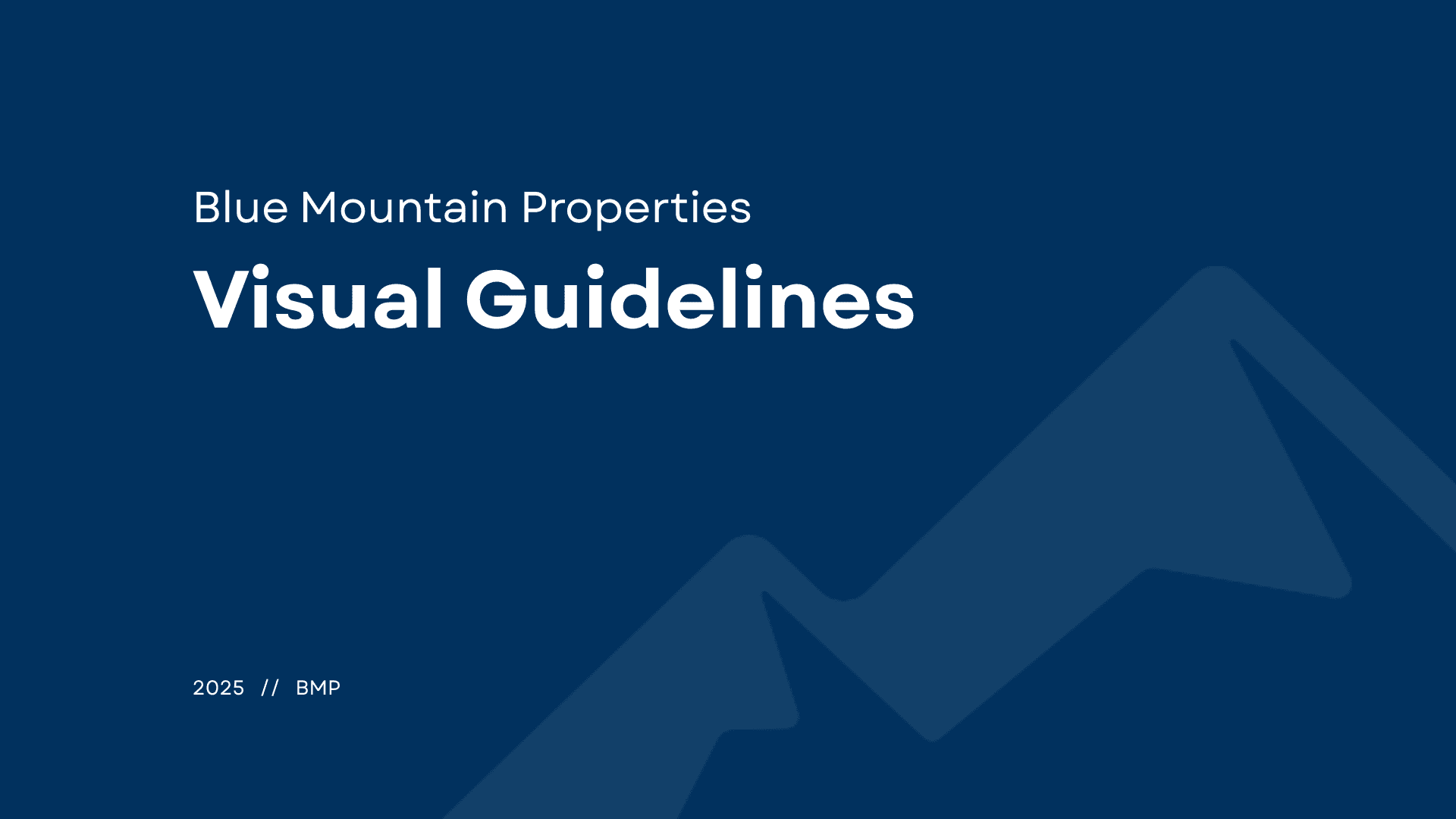 Blue Mountain Properties

Visual Guidelines

2025 // BMP